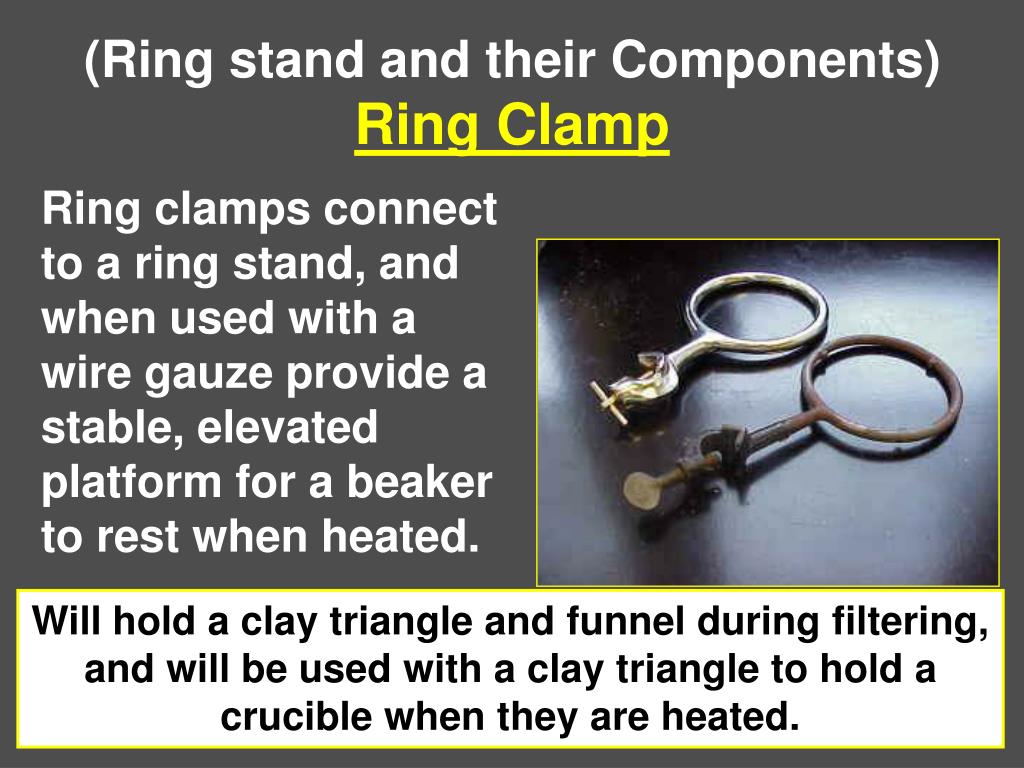 (Ring stand and their Components)
Ring Clamp

Ring clamps connect to a ring stand, and when used with a wire gauze provide a stable, elevated platform for a beaker to rest when heated.

Will hold a clay triangle and funnel during filtering, and will be used with a clay triangle to hold a crucible when they are heated.